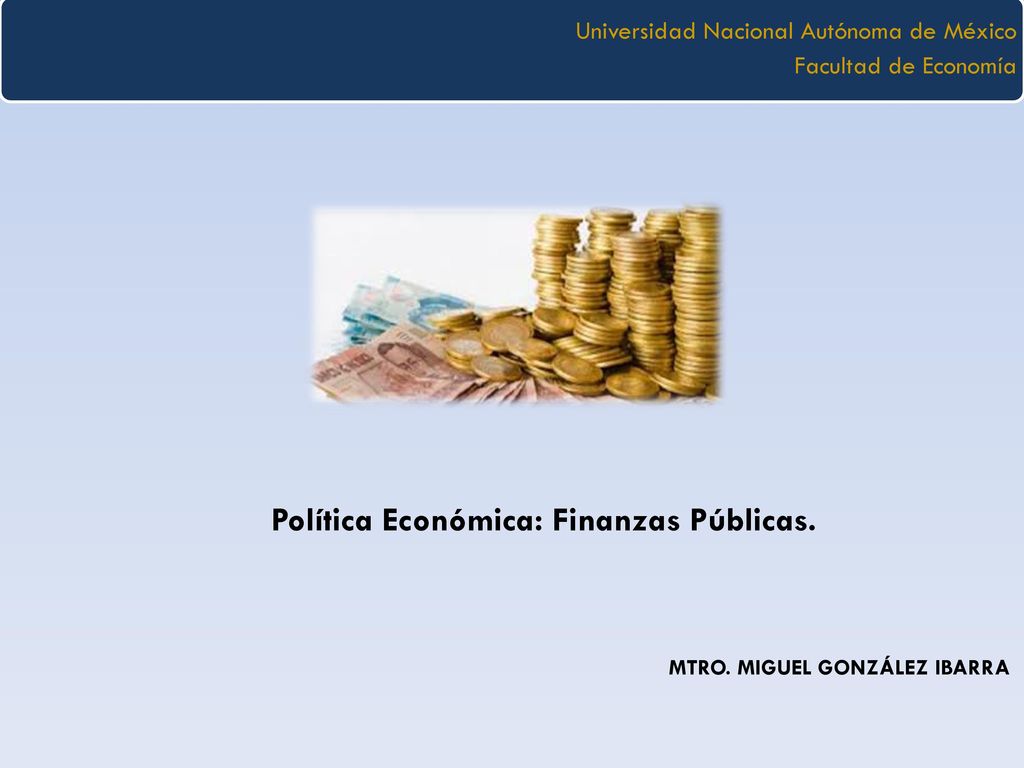 Universidad Nacional Autónoma de México
Facultad de Economía

Política Económica: Finanzas Públicas.

MTRO. MIGUEL GONZÁLEZ IBARRA